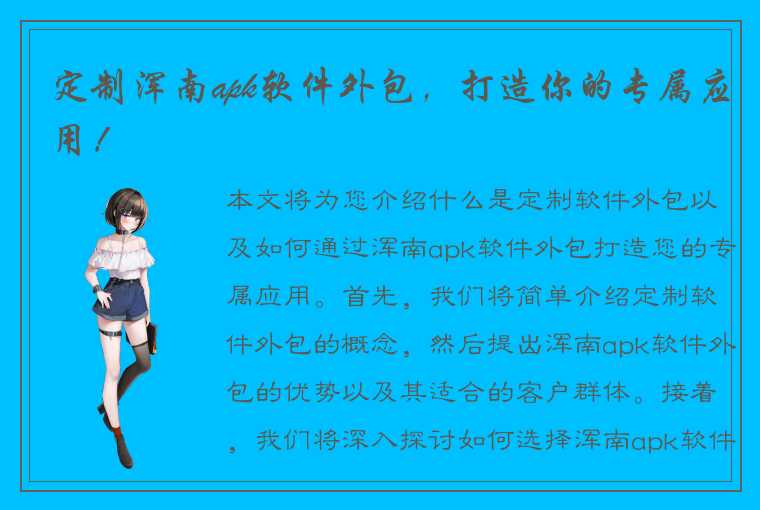 定制浑南apk软件外包，打造你的专属应用！

本文将为您介绍什么是定制软件外包以及如何通过浑南apk软件外包打造您的专属应用。首先，我们将简单介绍定制软件外包的概念，然后提出浑南apk软件外包的优势以及其适合的客户群体。接着，我们将深入探讨如何选择浑南apk软件